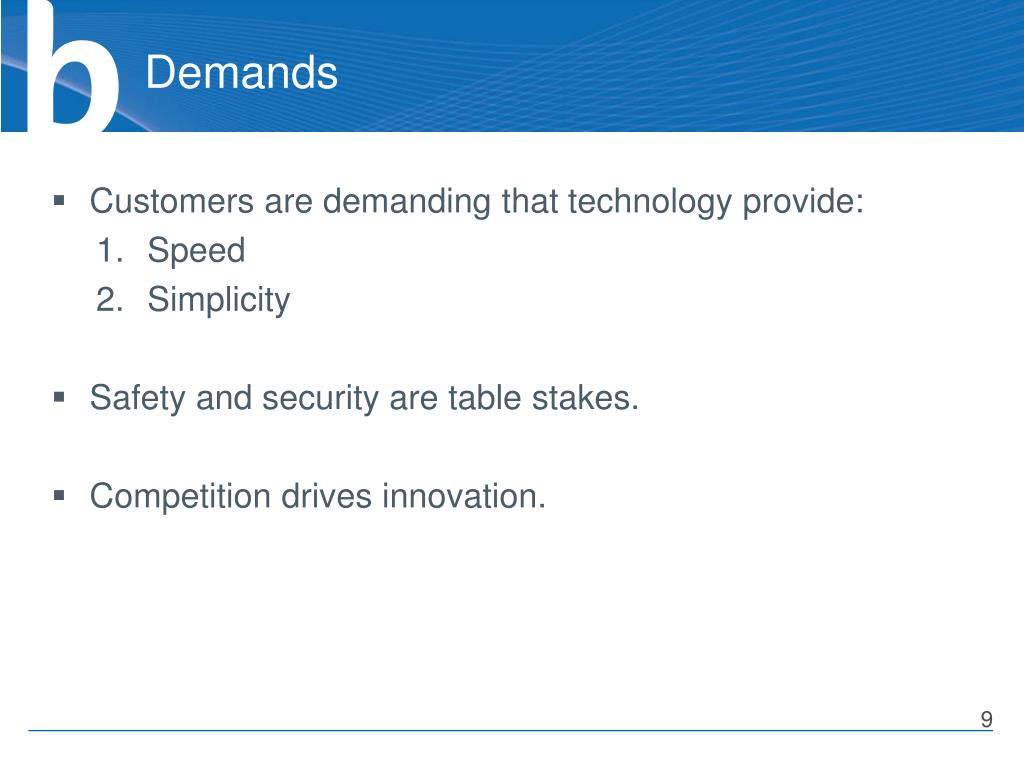 b

Demands

▪ Customers are demanding that technology provide:
1. Speed
2. Simplicity

▪ Safety and security are table stakes.

▪ Competition drives innovation.

9